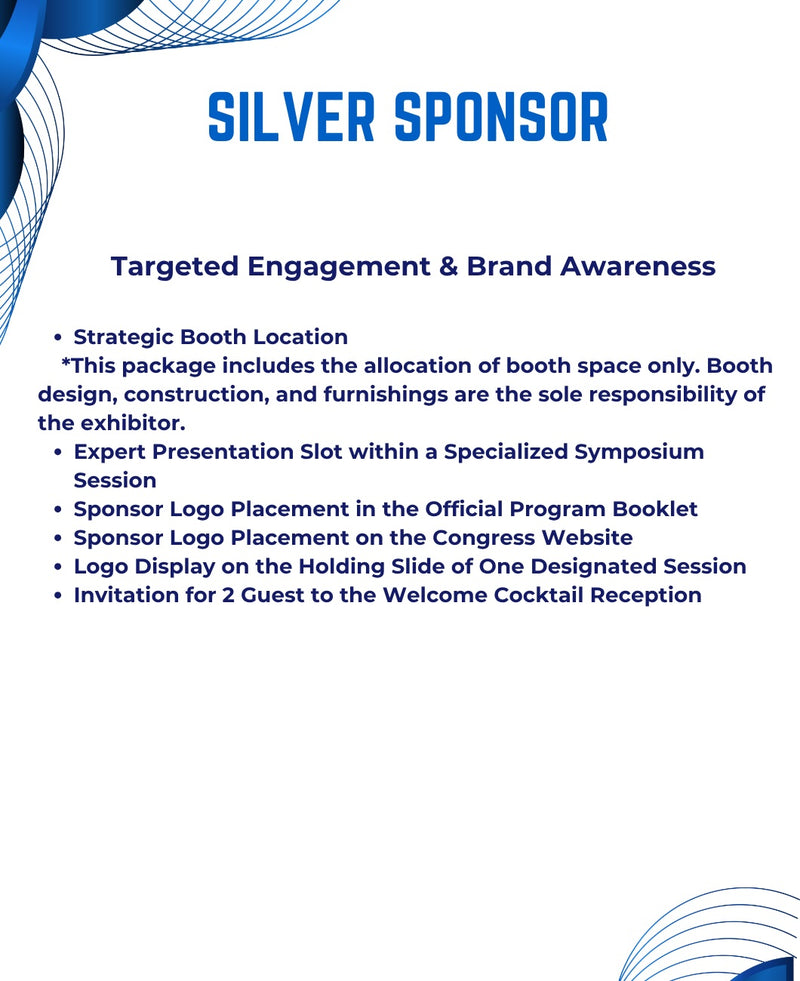 SILVER SPONSOR

Targeted Engagement & Brand Awareness

- Strategic Booth Location

*This package includes the allocation of booth space only. Booth design, construction, and furnishings are the sole responsibility of the exhibitor.

- Expert Presentation Slot within a Specialized Symposium Session
- Sponsor Logo Placement in the Official Program Booklet
- Sponsor Logo Placement on the Congress Website
- Logo Display on the Holding Slide of One Designated Session
- Invitation for 2 Guest to the Welcome Cocktail Reception